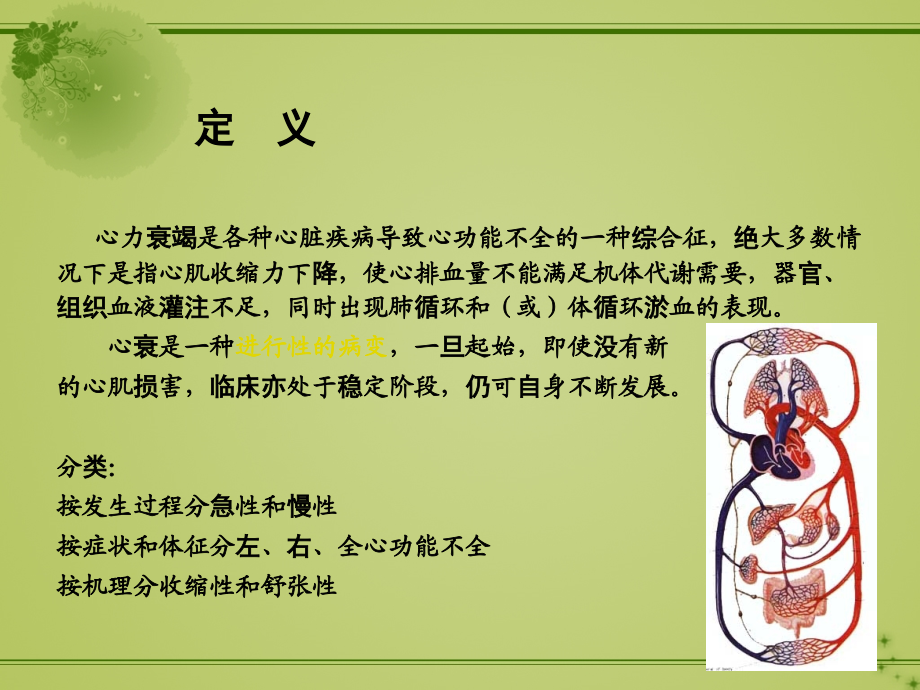 定 义

心力衰竭是各种心脏疾病导致心功能不全的一种综合征，绝大多数情况下是指心肌收缩力下降，使心排血量不能满足机体代谢需要，器官、组织血液灌注不足，同时出现肺循环和（或）体循环淤血的表现。

心衰是一种进行性的病变，一旦起始，即使没有新的心肌损害，临床亦处于稳定阶段，仍可自身不断发展。

分类:
按发生过程分急性和慢性
按症状和体征分左、右、全心功能不全
按机理分收缩性和舒张性